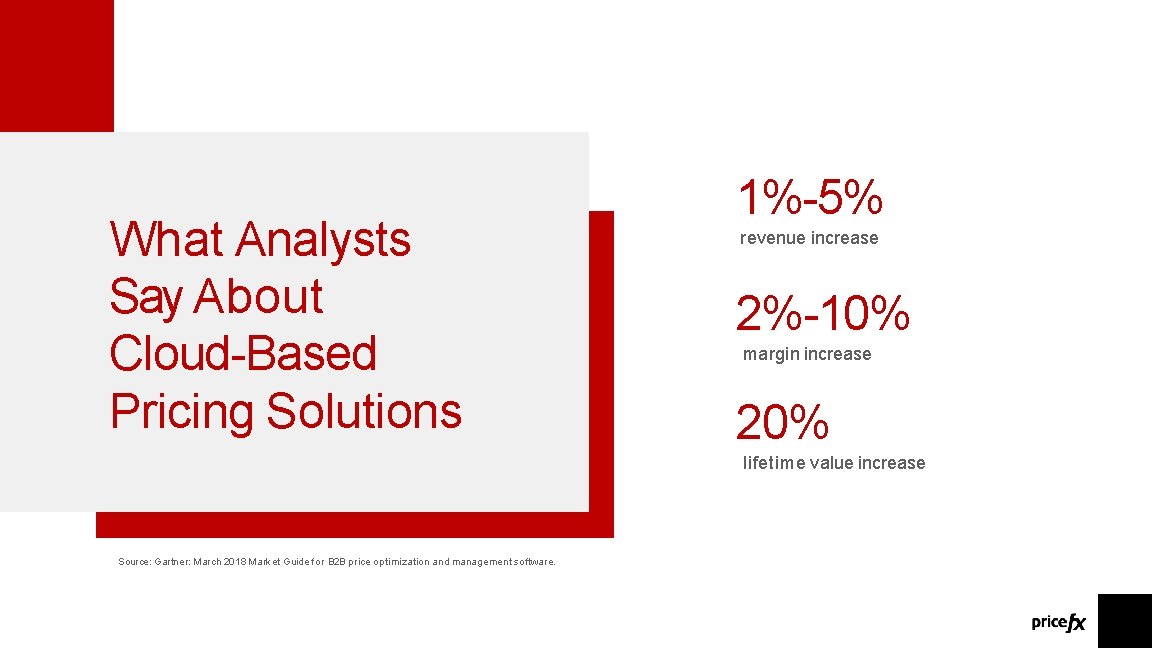 What Analysts Say About Cloud-Based Pricing Solutions

1%-5%
revenue increase

2%-10%
margin increase

20%
lifetime value increase

Source: Gartner: March 2018 Market Guide for B2B price optimization and management software.

pricefx